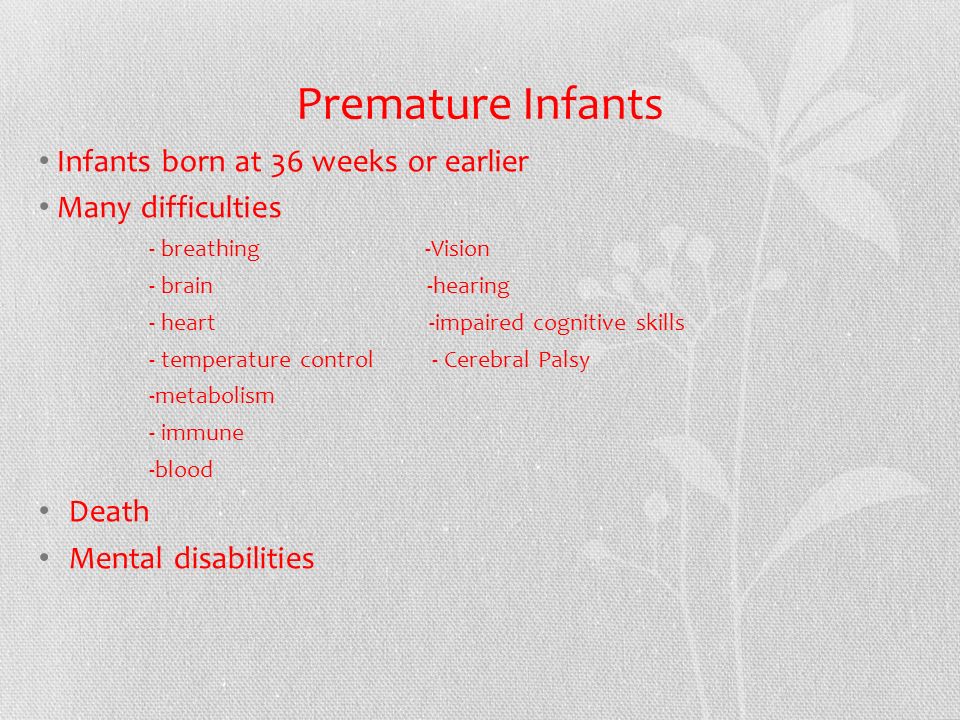 Premature Infants

• Infants born at 36 weeks or earlier
• Many difficulties

- breathing
- brain
- heart
- temperature control
-metabolism
- immune
-blood

-Vision
-hearing
-impaired cognitive skills
- Cerebral Palsy

• Death
• Mental disabilities